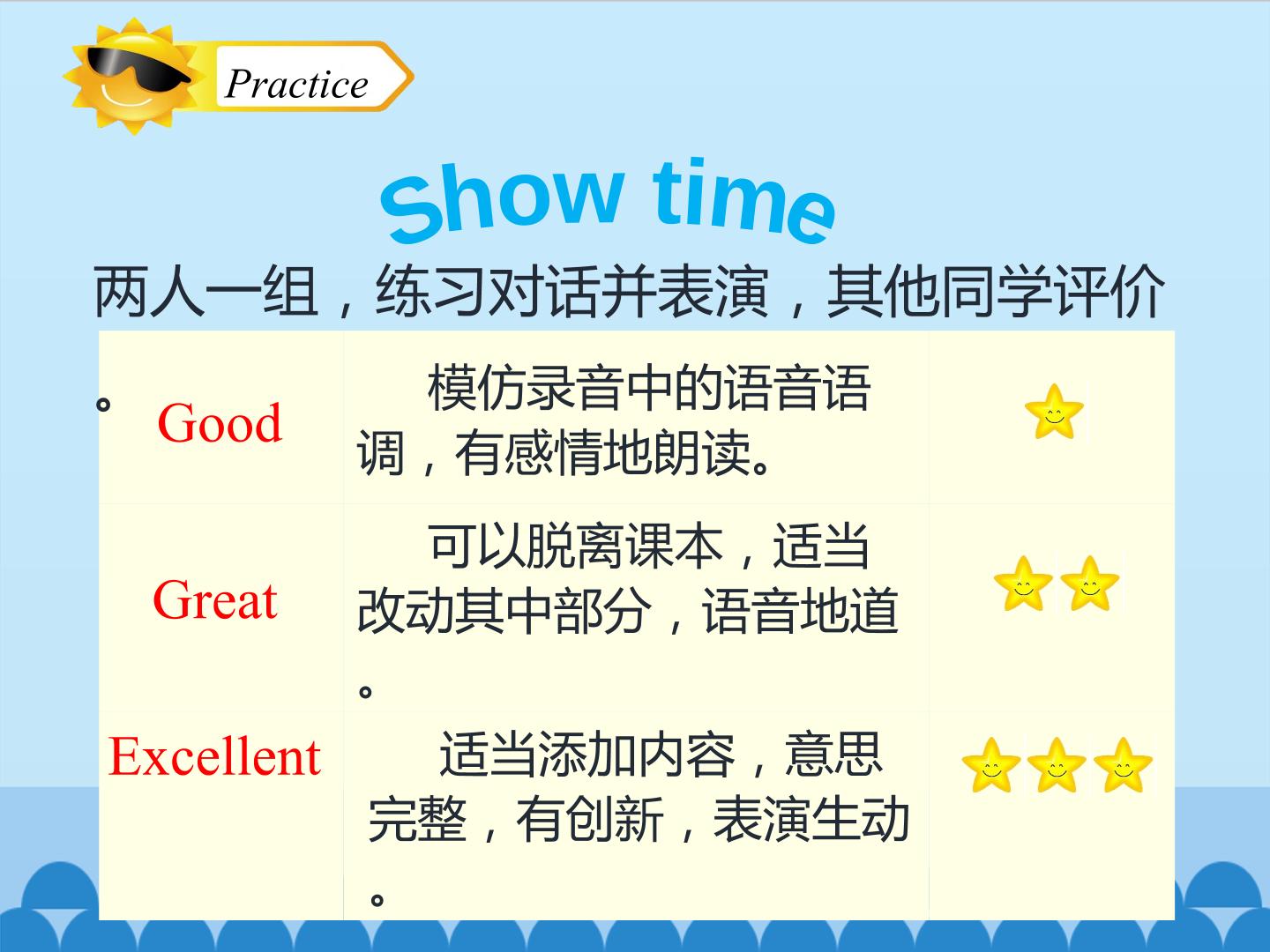 Practice

Show time

两人一组，练习对话并表演，其他同学评价。

| Good | 模仿录音中的语音语调，有感情地朗读。 | |
|---|---|---|
| Great | 可以脱离课本，适当改动其中部分，语音地道。 | |
| Excellent | 适当添加内容，意思完整，有创新，表演生动。 | |